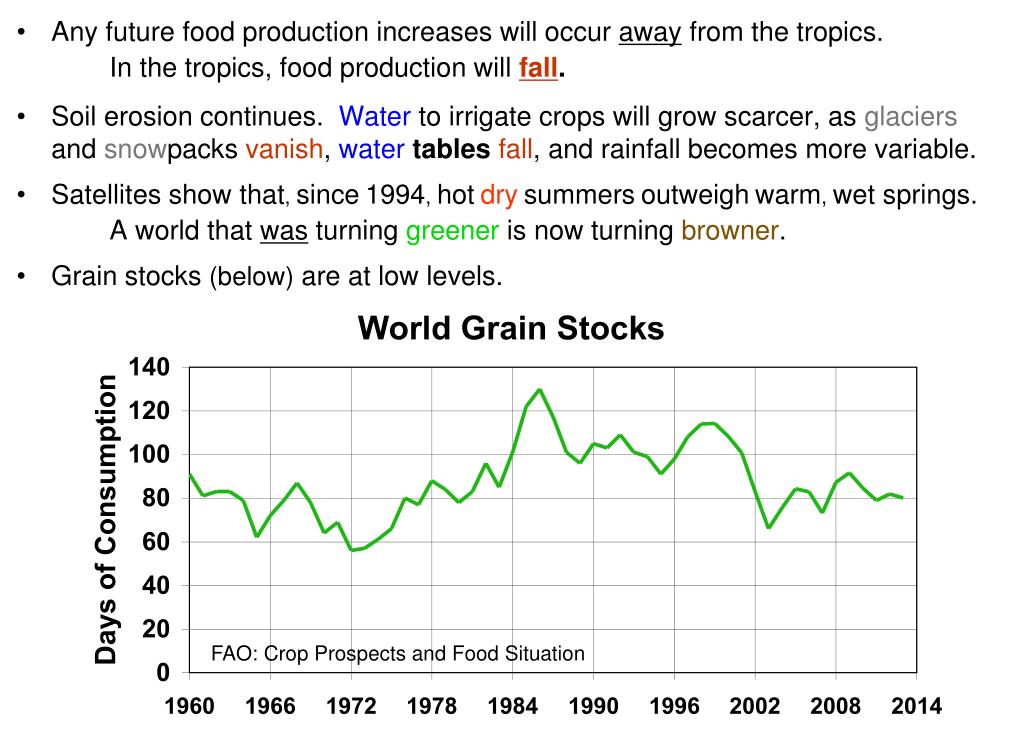 • Any future food production increases will occur away from the tropics.
In the tropics, food production will fall.

• Soil erosion continues. Water to irrigate crops will grow scarcer, as glaciers and snowpacks vanish, water tables fall, and rainfall becomes more variable.

• Satellites show that, since 1994, hot dry summers outweigh warm, wet springs.
A world that was turning greener is now turning browner.

• Grain stocks (below) are at low levels.

World Grain Stocks

Days of Consumption

140
120
100
80
60
40
20
0

FAO: Crop Prospects and Food Situation

1960 1966 1972 1978 1984 1990 1996 2002 2008 2014